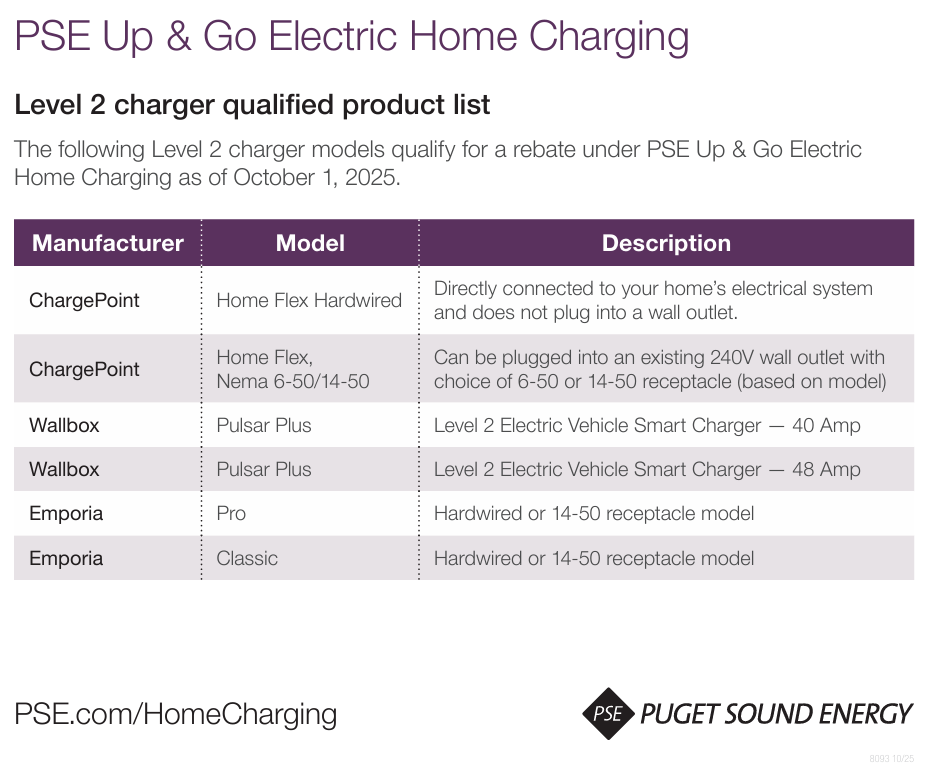 PSE Up & Go Electric Home Charging

Level 2 charger qualified product list

The following Level 2 charger models qualify for a rebate under PSE Up & Go Electric Home Charging as of October 1, 2025.

| Manufacturer | Model | Description |
|---|---|---|
| ChargePoint | Home Flex Hardwired | Directly connected to your home's electrical system and does not plug into a wall outlet. |
| ChargePoint | Home Flex, Nema 6-50/14-50 | Can be plugged into an existing 240V wall outlet with choice of 6-50 or 14-50 receptacle (based on model) |
| Wallbox | Pulsar Plus | Level 2 Electric Vehicle Smart Charger — 40 Amp |
| Wallbox | Pulsar Plus | Level 2 Electric Vehicle Smart Charger — 48 Amp |
| Emporia | Pro | Hardwired or 14-50 receptacle model |
| Emporia | Classic | Hardwired or 14-50 receptacle model |

PSE.com/HomeCharging

PSE PUGET SOUND ENERGY

8093 10/25